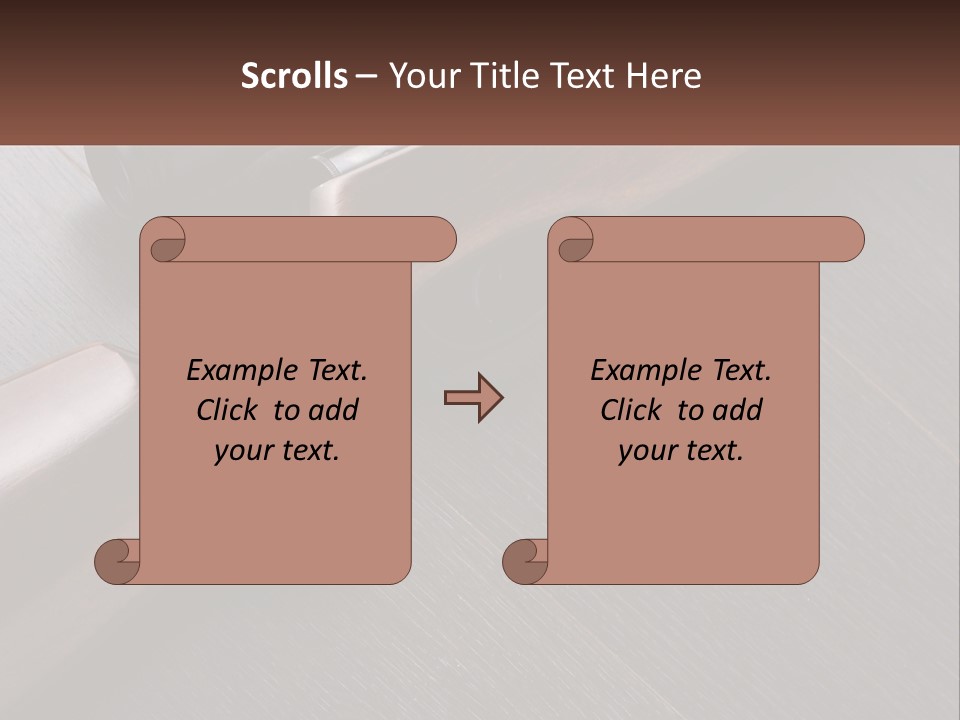 Scrolls – Your Title Text Here

Example Text. Click to add your text.

Example Text. Click to add your text.